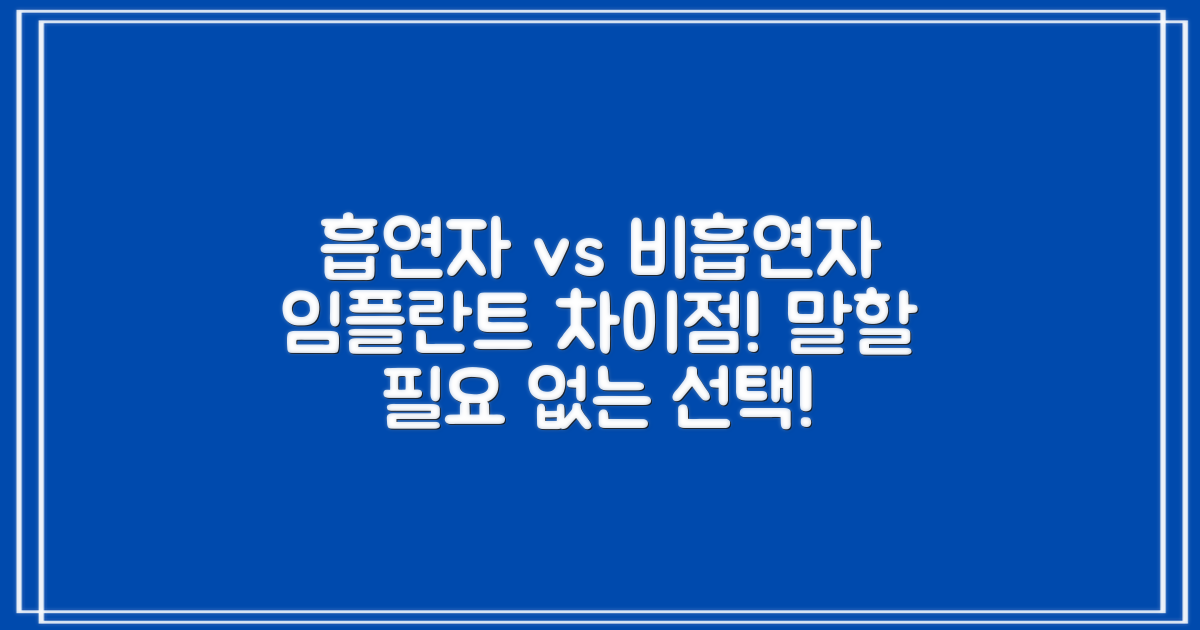 흡연자 vs 비흡연자 임플란트 차이점! 말할 필요 없는 선택!